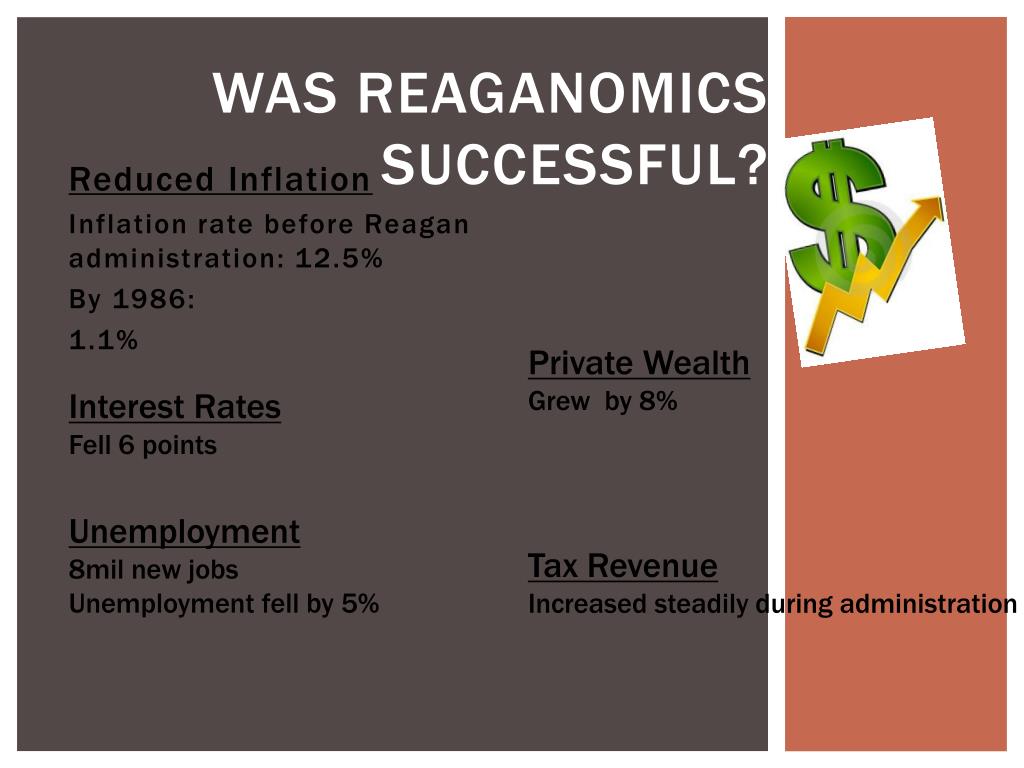 WAS REAGANOMICS SUCCESSFUL?

Reduced Inflation

Inflation rate before Reagan administration: 12.5%

By 1986:

1.1%

Interest Rates

Fell 6 points

Unemployment

8mil new jobs

Unemployment fell by 5%

Private Wealth

Grew by 8%

Tax Revenue

Increased steadily during administration